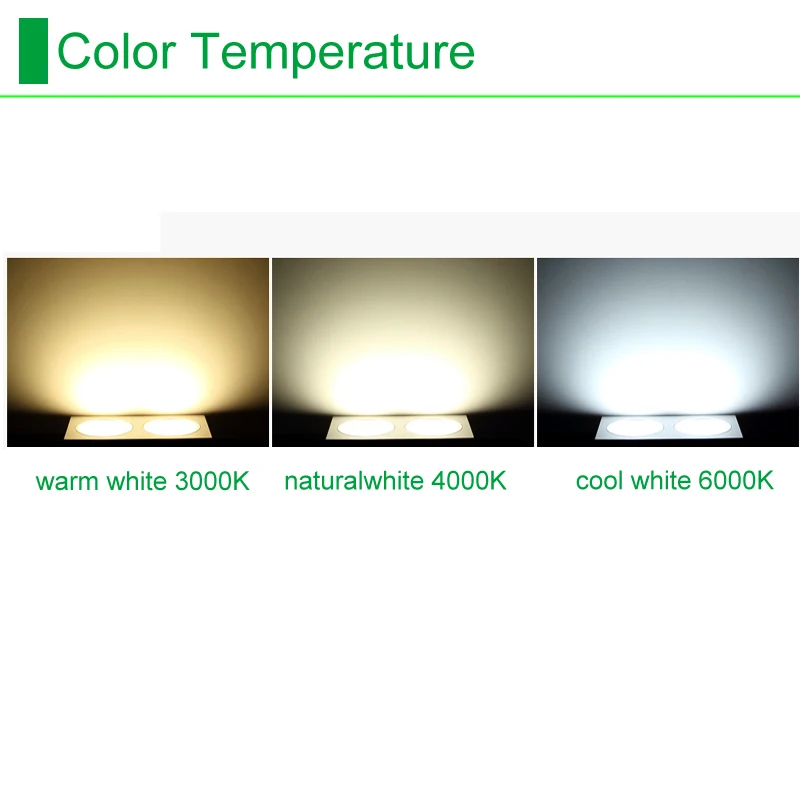 Color Temperature

warm white 3000K

naturalwhite 4000K

cool white 6000K